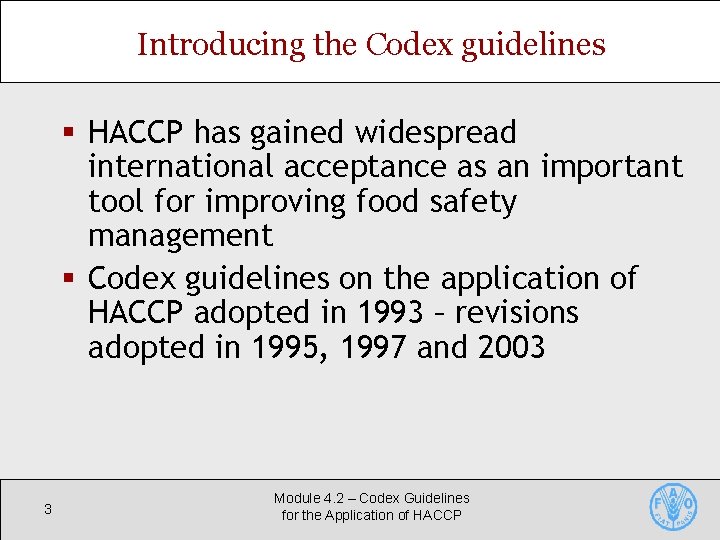 Introducing the Codex guidelines

▪ HACCP has gained widespread international acceptance as an important tool for improving food safety management

▪ Codex guidelines on the application of HACCP adopted in 1993 – revisions adopted in 1995, 1997 and 2003

3

Module 4.2 – Codex Guidelines for the Application of HACCP

FAO FIAT PANIS